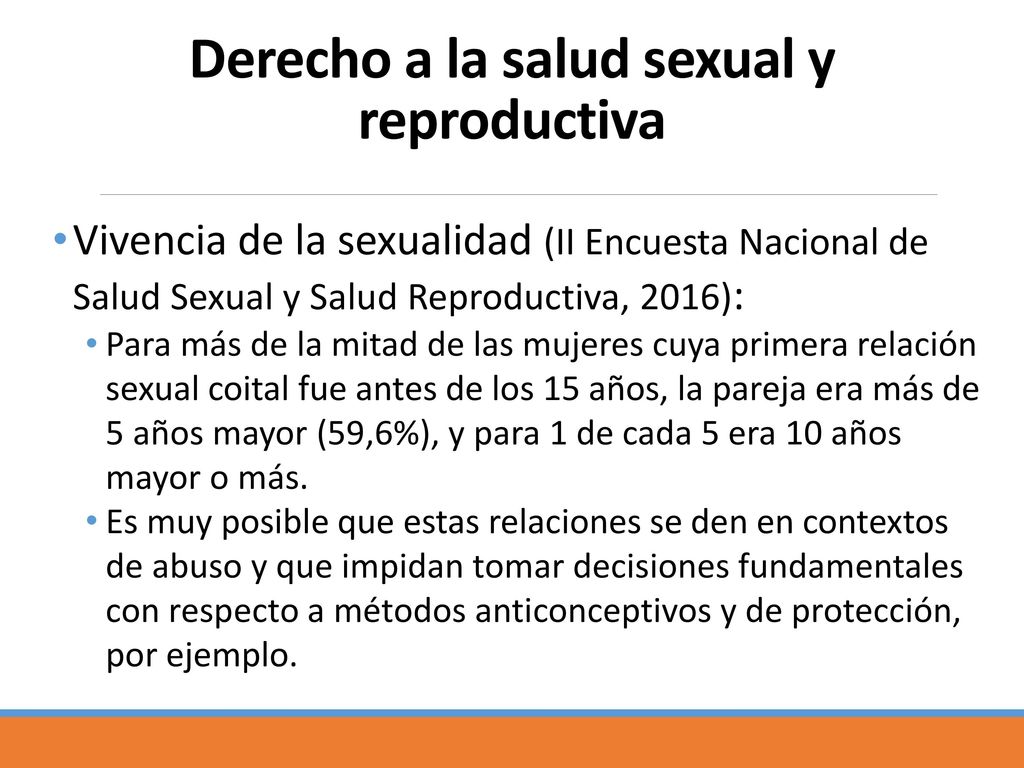 Derecho a la salud sexual y reproductiva

• Vivencia de la sexualidad (II Encuesta Nacional de Salud Sexual y Salud Reproductiva, 2016):
  • Para más de la mitad de las mujeres cuya primera relación sexual coital fue antes de los 15 años, la pareja era más de 5 años mayor (59,6%), y para 1 de cada 5 era 10 años mayor o más.
  • Es muy posible que estas relaciones se den en contextos de abuso y que impidan tomar decisiones fundamentales con respecto a métodos anticonceptivos y de protección, por ejemplo.